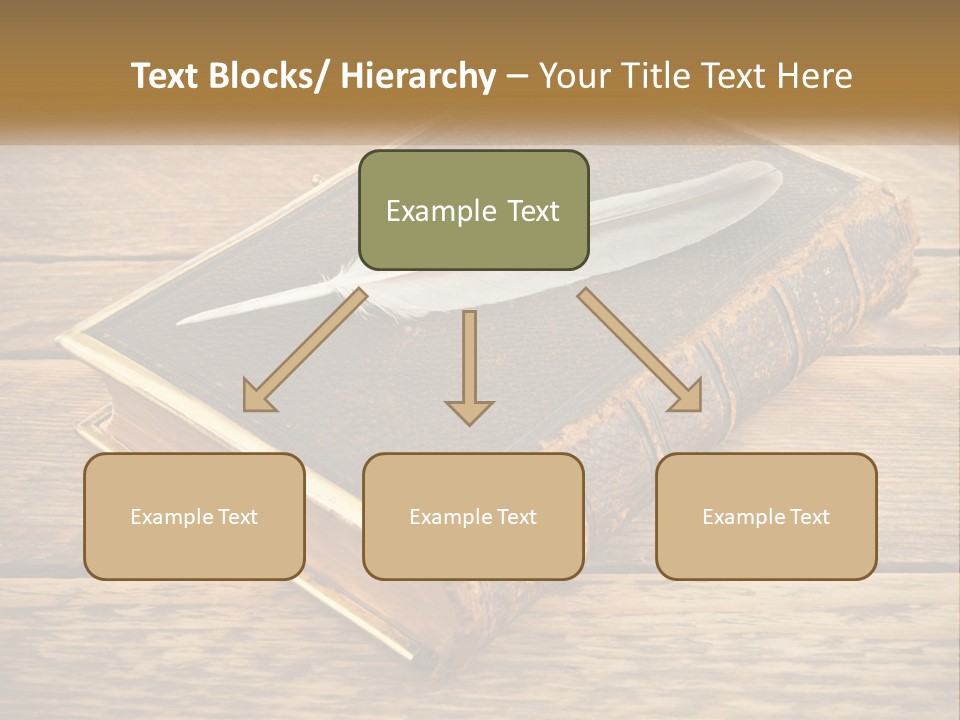 Text Blocks/ Hierarchy – Your Title Text Here

Example Text

Example Text

Example Text

Example Text